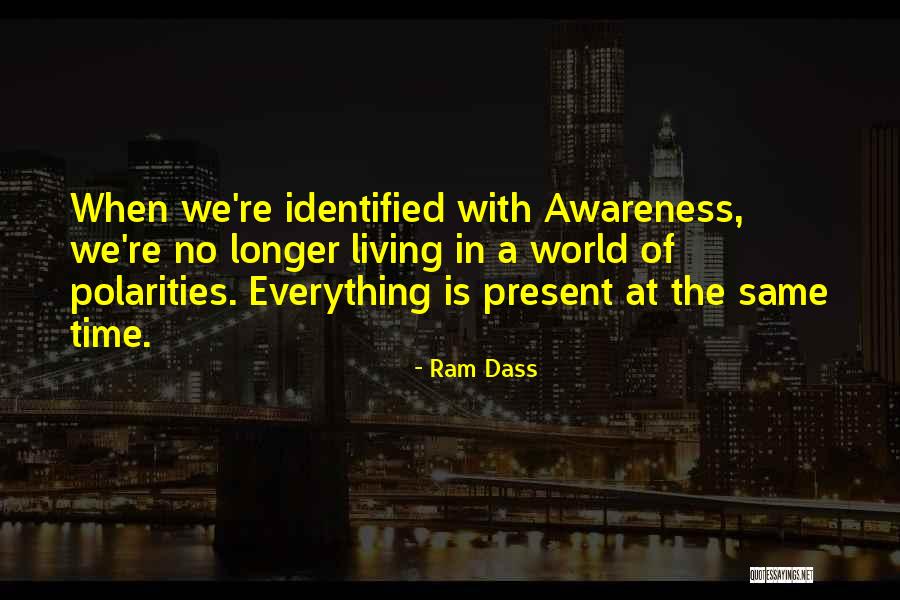 When we're identified with Awareness, we're no longer living in a world of polarities. Everything is present at the same time.

- Ram Dass

QUOTESSAYINGS.NET